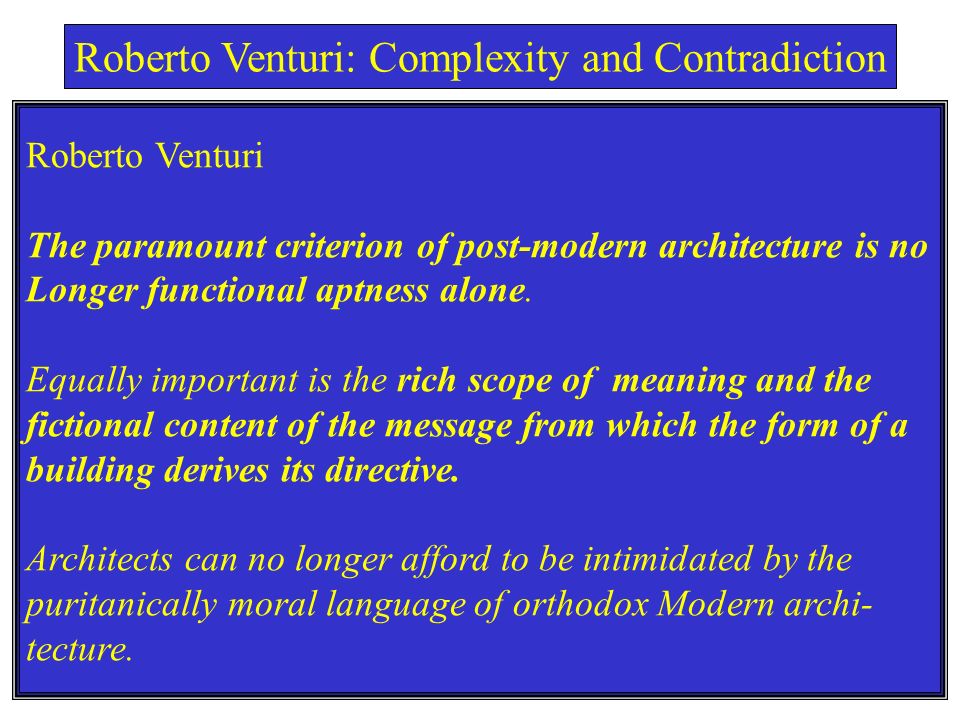 Roberto Venturi: Complexity and Contradiction

Roberto Venturi

The paramount criterion of post-modern architecture is no Longer functional aptness alone.

Equally important is the rich scope of meaning and the fictional content of the message from which the form of a building derives its directive.

Architects can no longer afford to be intimidated by the puritanically moral language of orthodox Modern architecture.